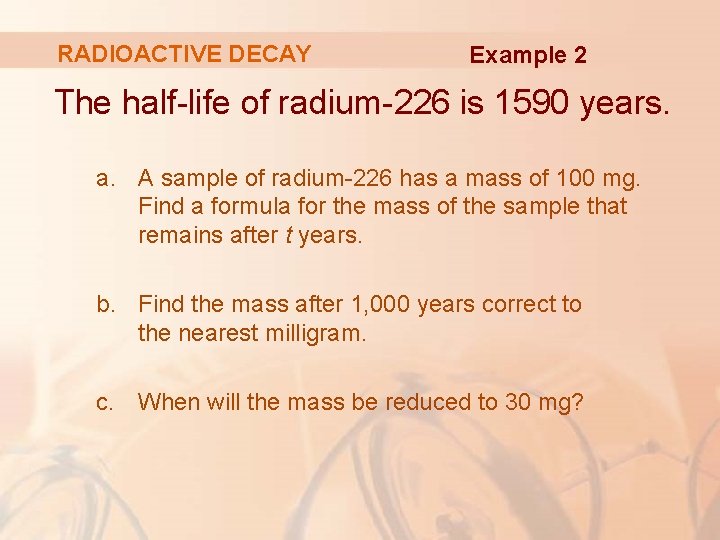 RADIOACTIVE DECAY

Example 2

The half-life of radium-226 is 1590 years.

a. A sample of radium-226 has a mass of 100 mg. Find a formula for the mass of the sample that remains after $t$ years.

b. Find the mass after 1,000 years correct to the nearest milligram.

c. When will the mass be reduced to 30 mg?